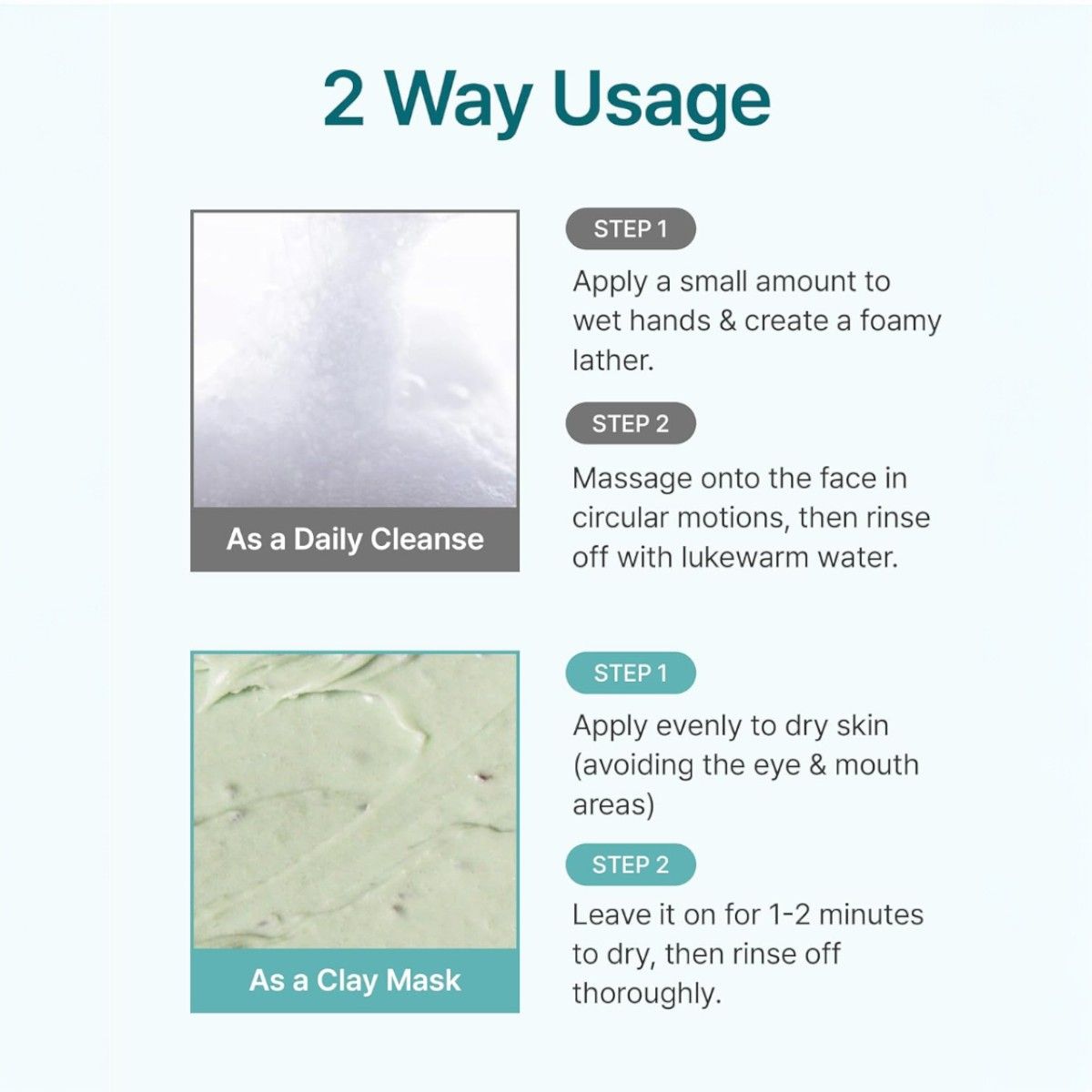 2 Way Usage

As a Daily Cleanse

STEP 1

Apply a small amount to wet hands & create a foamy lather.

STEP 2

Massage onto the face in circular motions, then rinse off with lukewarm water.

As a Clay Mask

STEP 1

Apply evenly to dry skin (avoiding the eye & mouth areas)

STEP 2

Leave it on for 1-2 minutes to dry, then rinse off thoroughly.